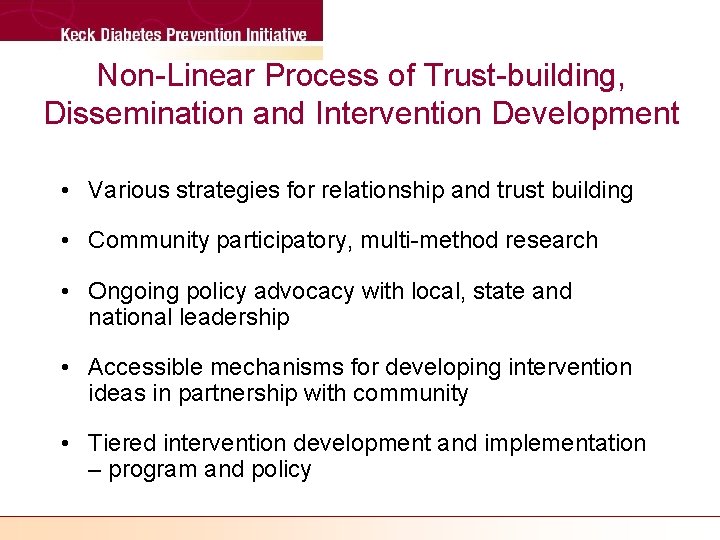 Keck Diabetes Prevention Initiative

Non-Linear Process of Trust-building, Dissemination and Intervention Development

• Various strategies for relationship and trust building

• Community participatory, multi-method research

• Ongoing policy advocacy with local, state and national leadership

• Accessible mechanisms for developing intervention ideas in partnership with community

• Tiered intervention development and implementation – program and policy